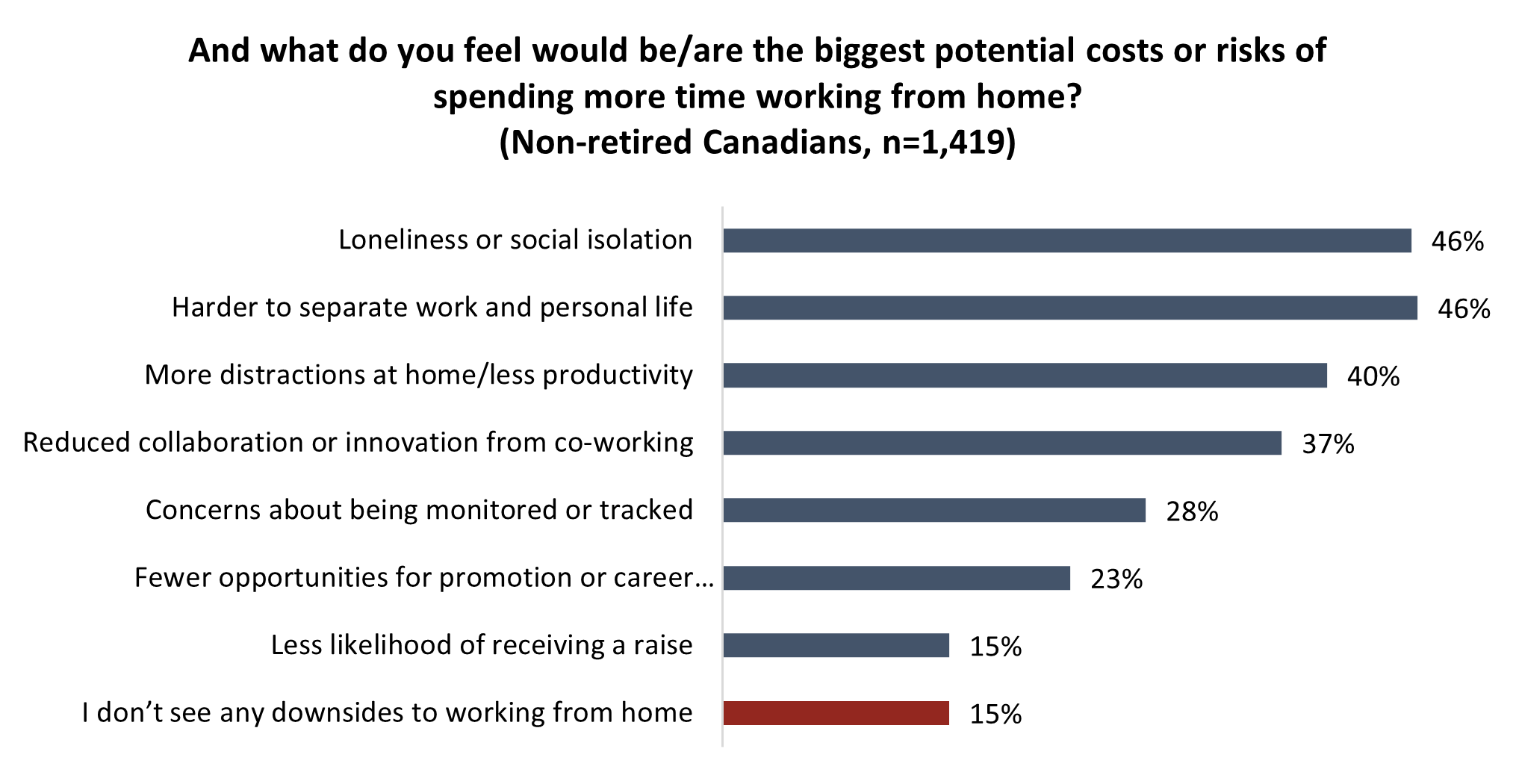 And what do you feel would be/are the biggest potential costs or risks of spending more time working from home?
(Non-retired Canadians, n=1,419)

Loneliness or social isolation 46%
Harder to separate work and personal life 46%
More distractions at home/less productivity 40%
Reduced collaboration or innovation from co-working 37%
Concerns about being monitored or tracked 28%
Fewer opportunities for promotion or career… 23%
Less likelihood of receiving a raise 15%
I don’t see any downsides to working from home 15%